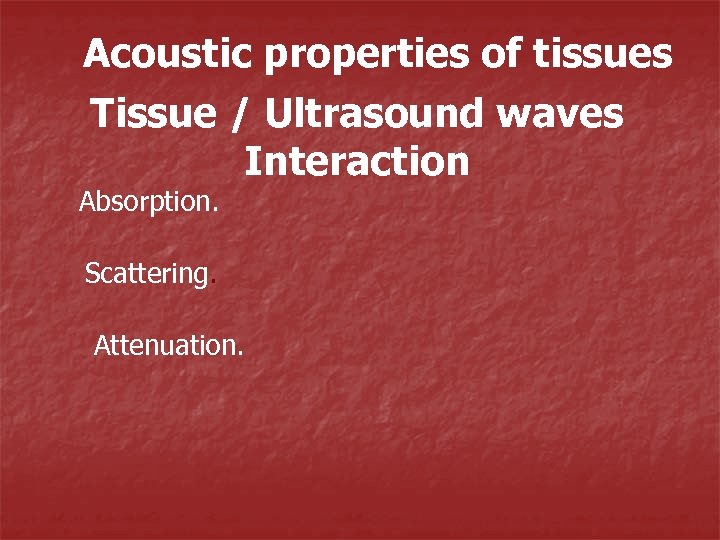 Acoustic properties of tissues
Tissue / Ultrasound waves Interaction

Absorption.

Scattering.

Attenuation.